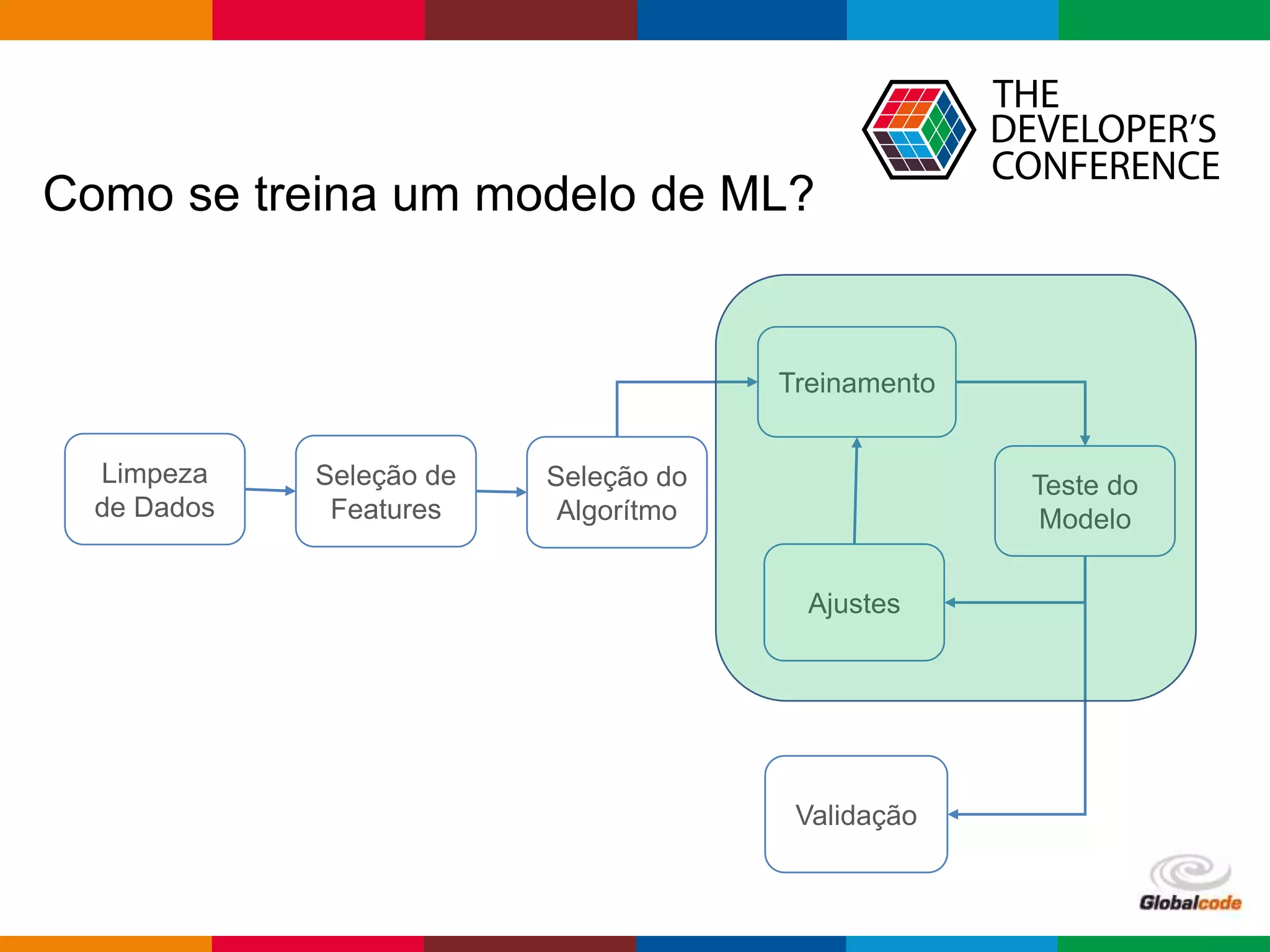 THE DEVELOPER'S CONFERENCE

Como se treina um modelo de ML?

Limpeza de Dados

Seleção de Features

Seleção do Algorítmo

Treinamento

Teste do Modelo

Ajustes

Validação

Globalcode